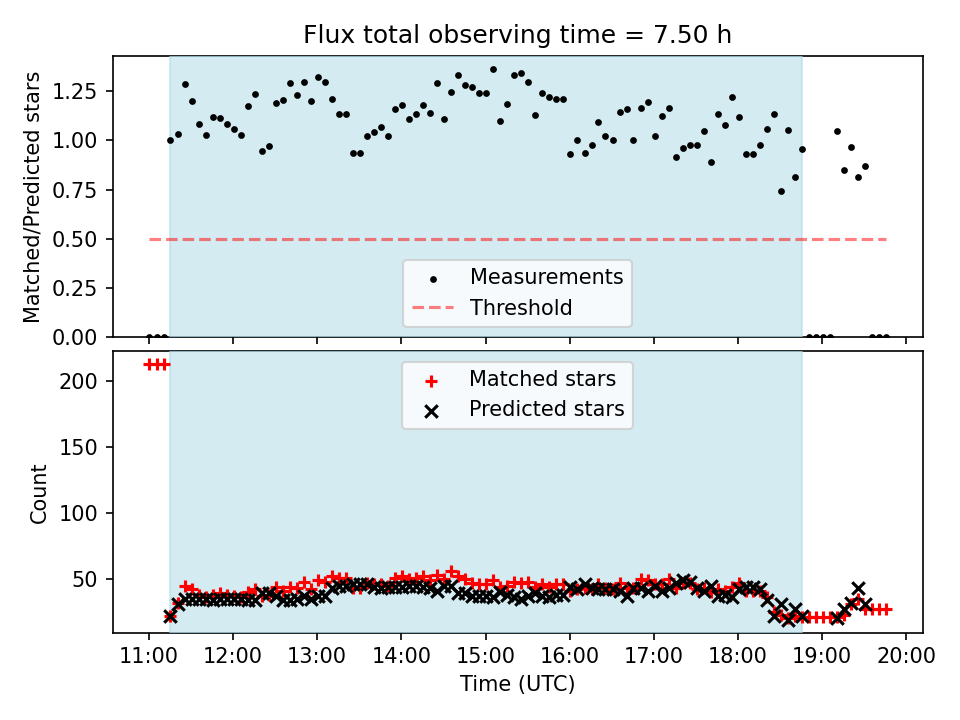 Flux total observing time = 7.50 h

Matched/Predicted stars

1.25
1.00
0.75
0.50
0.25
0.00

Measurements
Threshold

Count

200
150
100
50

Matched stars
Predicted stars

11:00 12:00 13:00 14:00 15:00 16:00 17:00 18:00 19:00 20:00

Time (UTC)